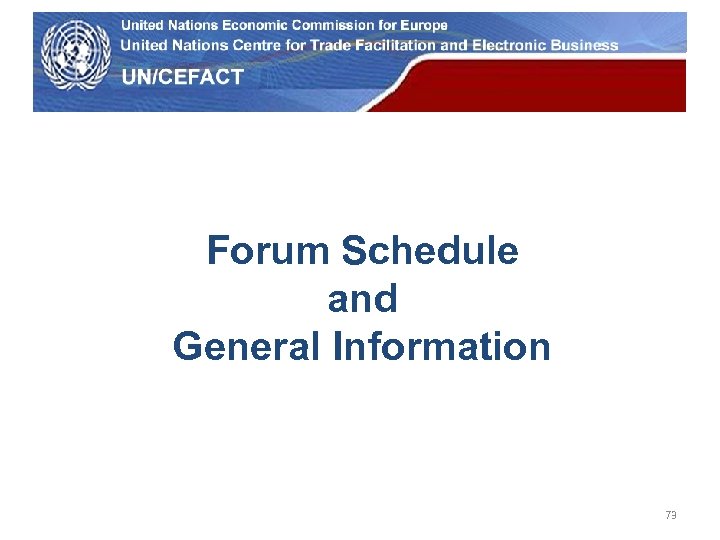 United Nations Economic Commission for Europe
United Nations Centre for Trade Facilitation and Electronic Business
UN/CEFACT

Forum Schedule
and
General Information

73